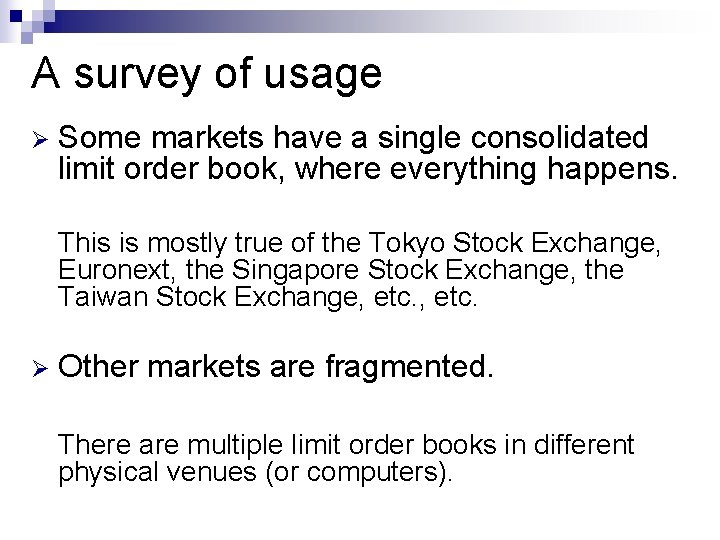 A survey of usage

➢ Some markets have a single consolidated limit order book, where everything happens.

This is mostly true of the Tokyo Stock Exchange, Euronext, the Singapore Stock Exchange, the Taiwan Stock Exchange, etc., etc.

➢ Other markets are fragmented.

There are multiple limit order books in different physical venues (or computers).